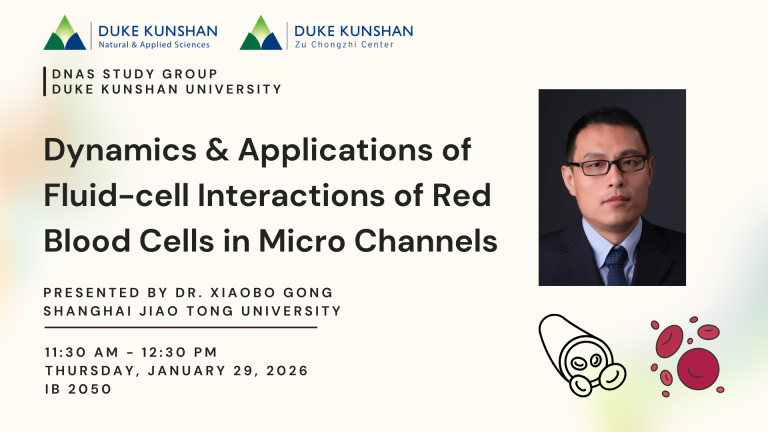 DUKE KUNSHAN
Natural & Applied Sciences

DUKE KUNSHAN
Zu Chongzhi Center

DNAS STUDY GROUP
DUKE KUNSHAN UNIVERSITY

Dynamics & Applications of Fluid-cell Interactions of Red Blood Cells in Micro Channels

PRESENTED BY DR. XIAOBO GONG
SHANGHAI JIAO TONG UNIVERSITY

11:30 AM - 12:30 PM
THURSDAY, JANUARY 29, 2026
IB 2050